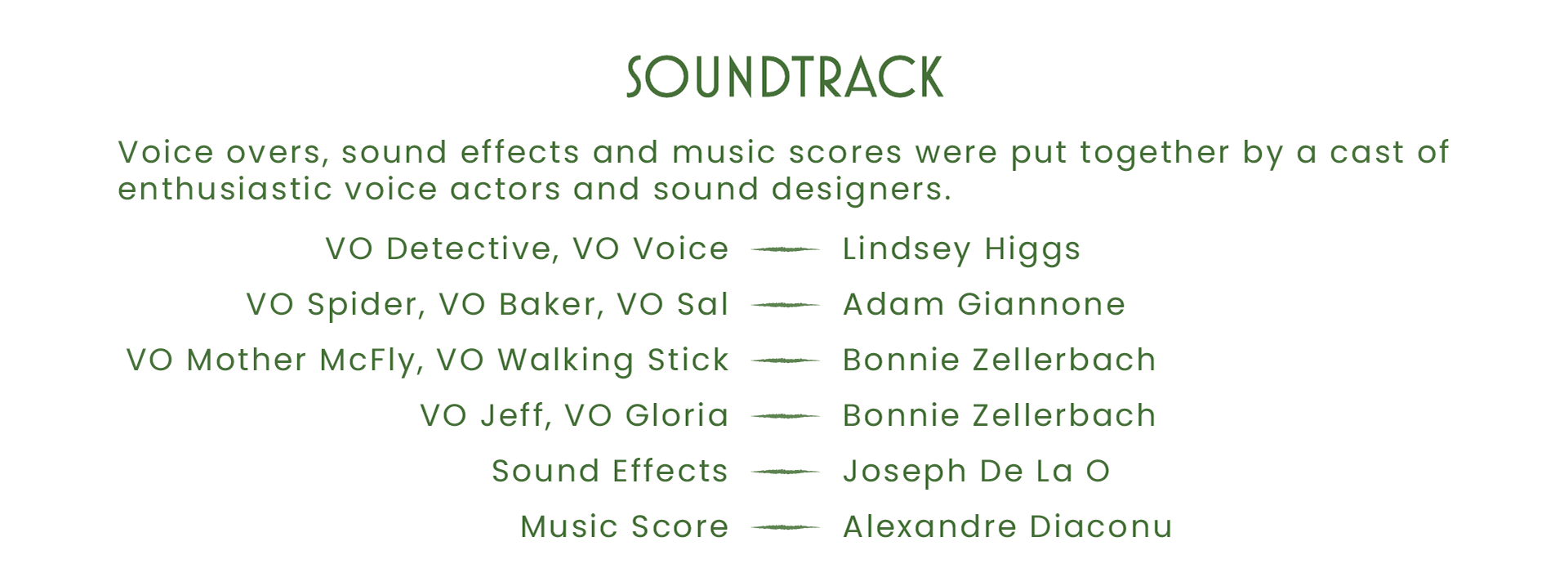 SOUNDTRACK

Voice overs, sound effects and music scores were put together by a cast of enthusiastic voice actors and sound designers.

VO Detective, VO Voice — Lindsey Higgs
VO Spider, VO Baker, VO Sal — Adam Giannone
VO Mother McFly, VO Walking Stick — Bonnie Zellerbach
VO Jeff, VO Gloria — Bonnie Zellerbach
Sound Effects — Joseph De La O
Music Score — Alexandre Diaconu